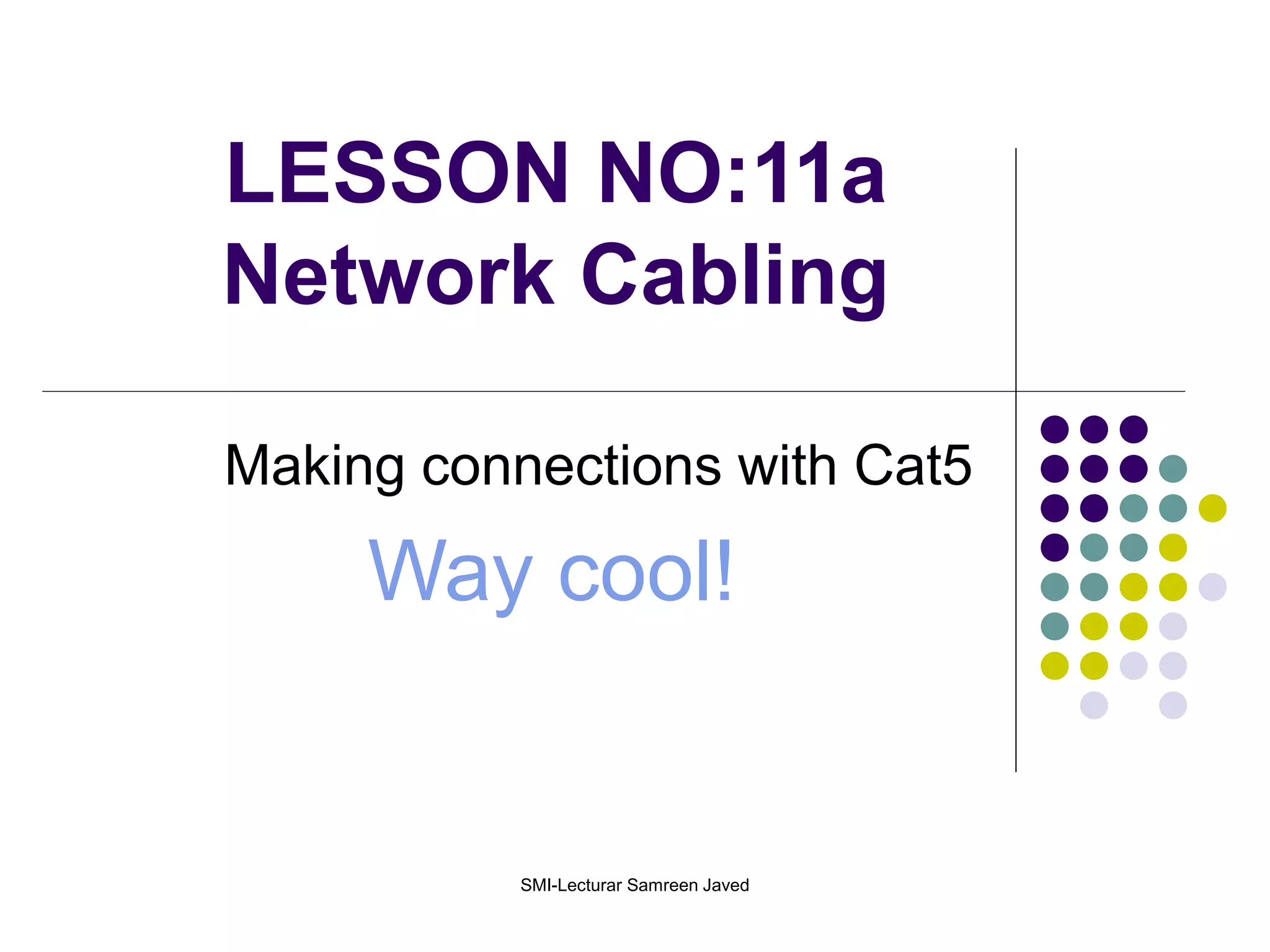 LESSON NO:11a
Network Cabling

Making connections with Cat5

Way cool!

SMI-Lecturar Samreen Javed